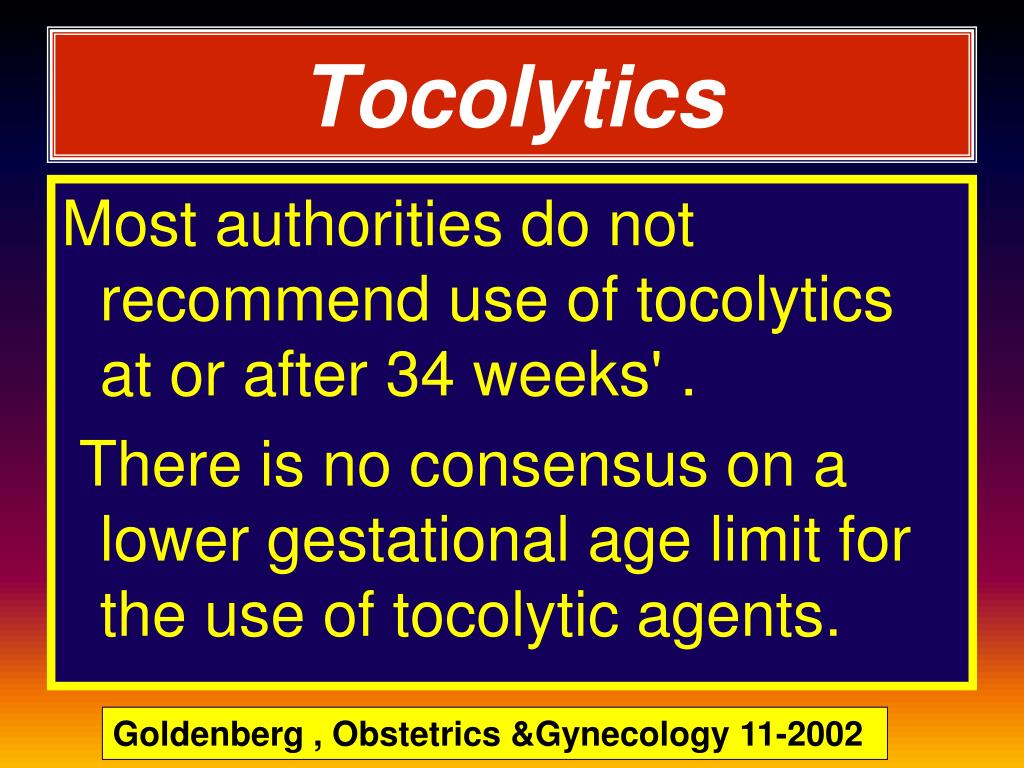 Tocolytics

Most authorities do not recommend use of tocolytics at or after 34 weeks' .

There is no consensus on a lower gestational age limit for the use of tocolytic agents.

Goldenberg , Obstetrics &Gynecology 11-2002